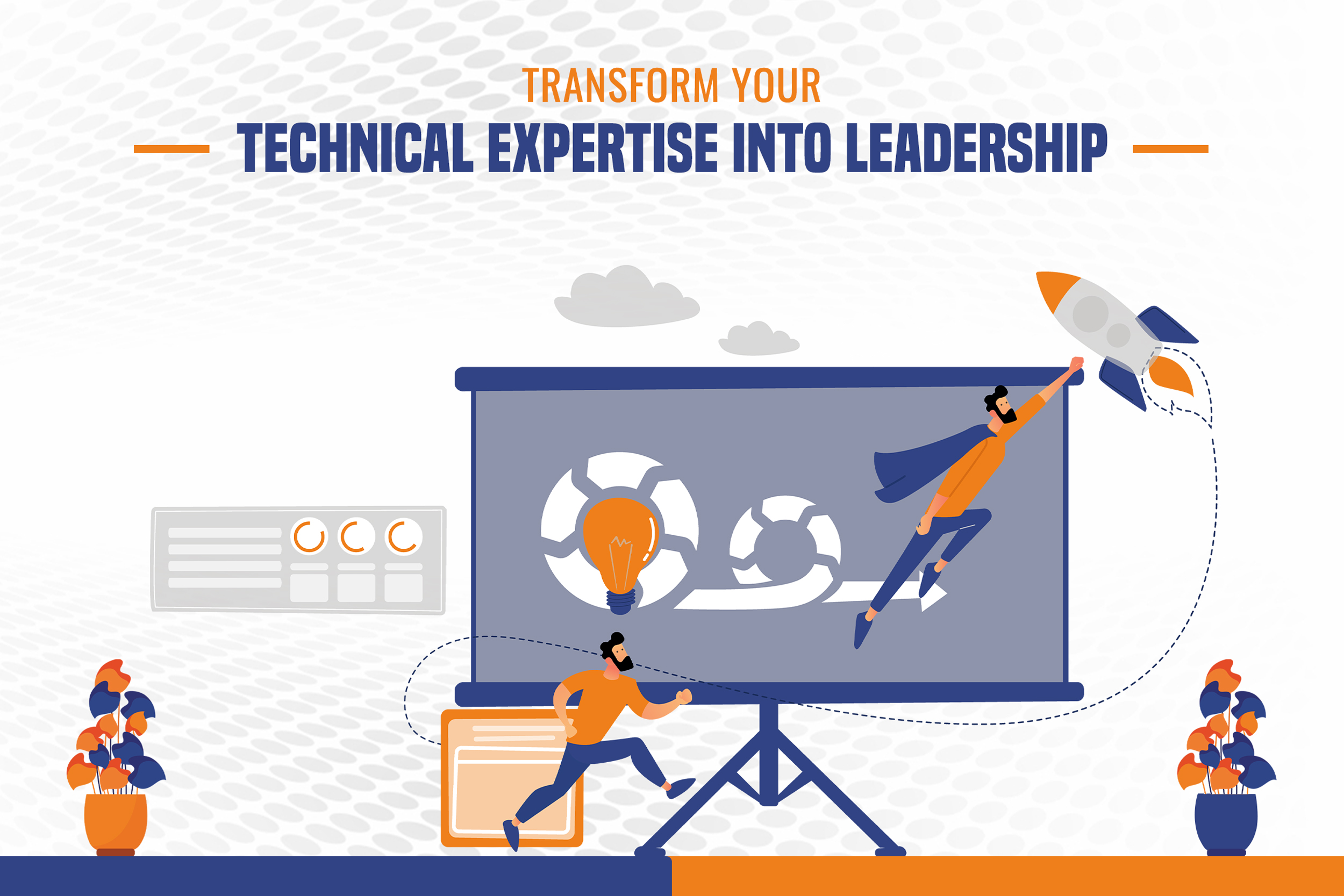 TRANSFORM YOUR

TECHNICAL EXPERTISE INTO LEADERSHIP